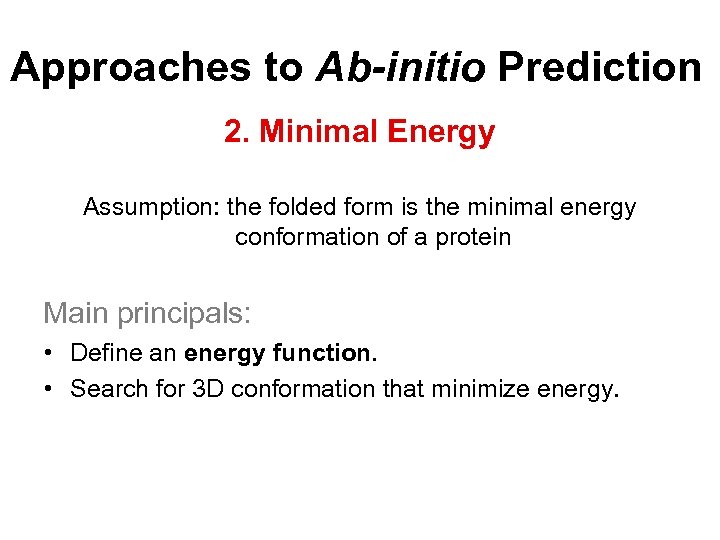 Approaches to Ab-initio Prediction

2. Minimal Energy

Assumption: the folded form is the minimal energy conformation of a protein

Main principals:

• Define an energy function.
• Search for 3D conformation that minimize energy.